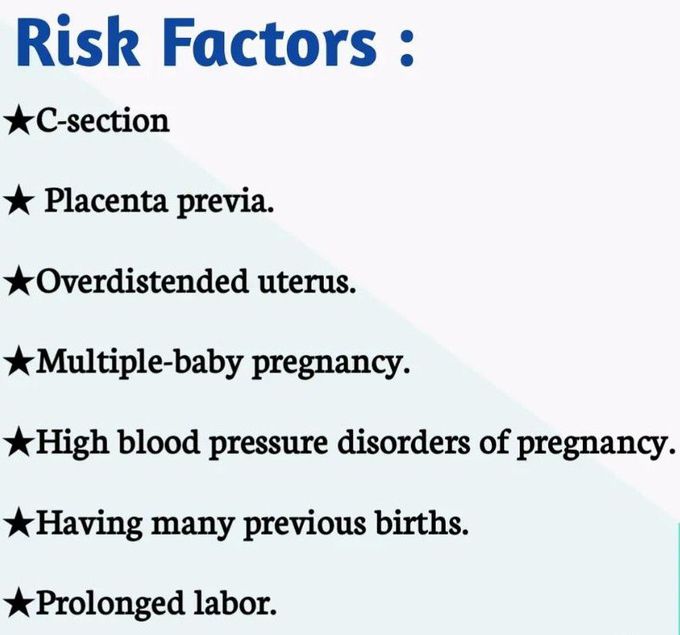 Risk Factors :

★C-section

★ Placenta previa.

★Overdistended uterus.

★Multiple-baby pregnancy.

★High blood pressure disorders of pregnancy.

★Having many previous births.

★Prolonged labor.